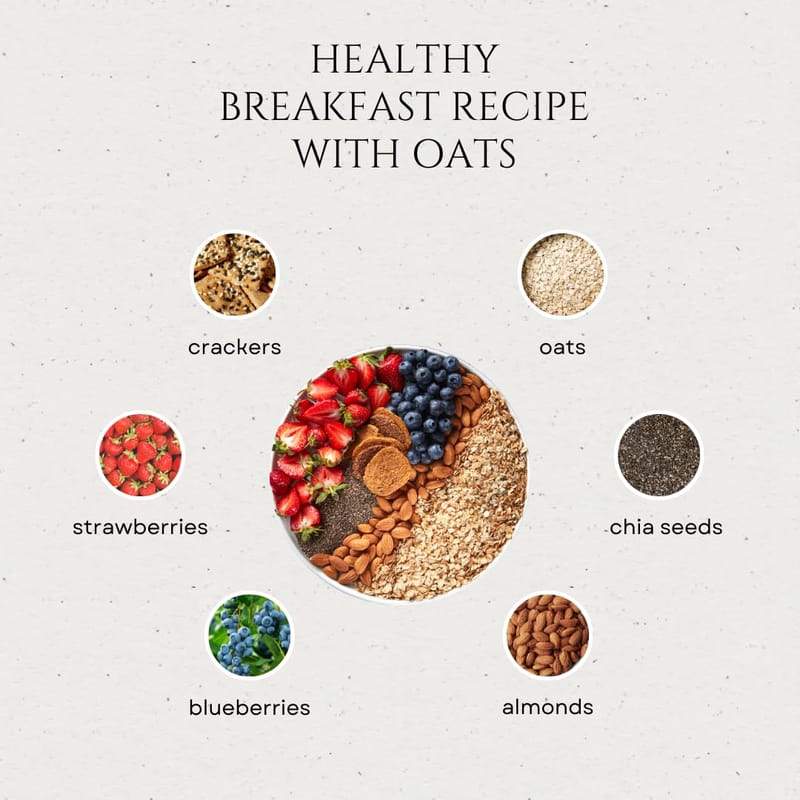 HEALTHY BREAKFAST RECIPE WITH OATS

crackers

oats

strawberries

chia seeds

blueberries

almonds